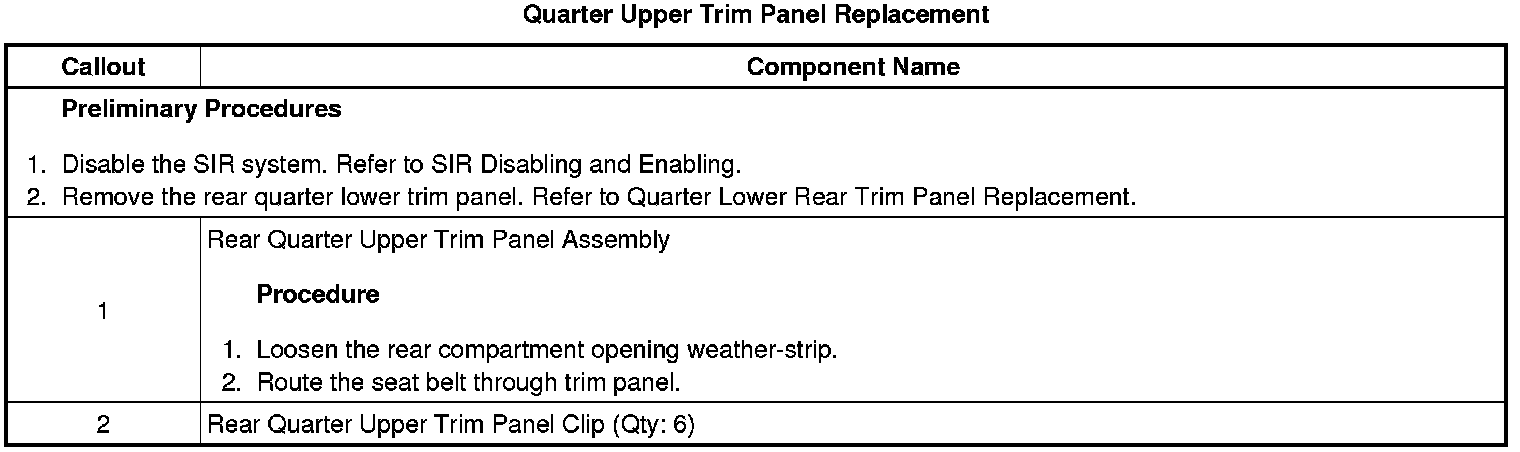 Quarter Upper Trim Panel Replacement

| Callout | Component Name |
|---|---|
| Preliminary Procedures<br>1. Disable the SIR system. Refer to SIR Disabling and Enabling.<br>2. Remove the rear quarter lower trim panel. Refer to Quarter Lower Rear Trim Panel Replacement. | |
| 1 | Rear Quarter Upper Trim Panel Assembly<br>Procedure<br>1. Loosen the rear compartment opening weather-strip.<br>2. Route the seat belt through trim panel. |
| 2 | Rear Quarter Upper Trim Panel Clip (Qty: 6) |